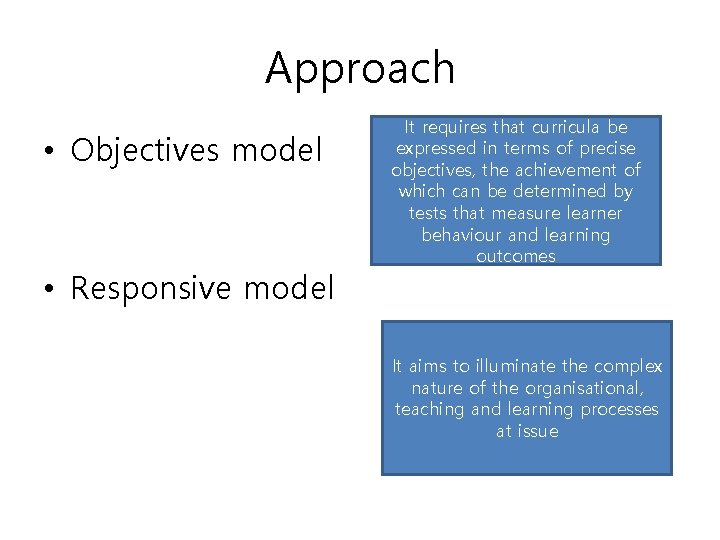 Approach

• Objectives model

It requires that curricula be expressed in terms of precise objectives, the achievement of which can be determined by tests that measure learner behaviour and learning outcomes

• Responsive model

It aims to illuminate the complex nature of the organisational, teaching and learning processes at issue